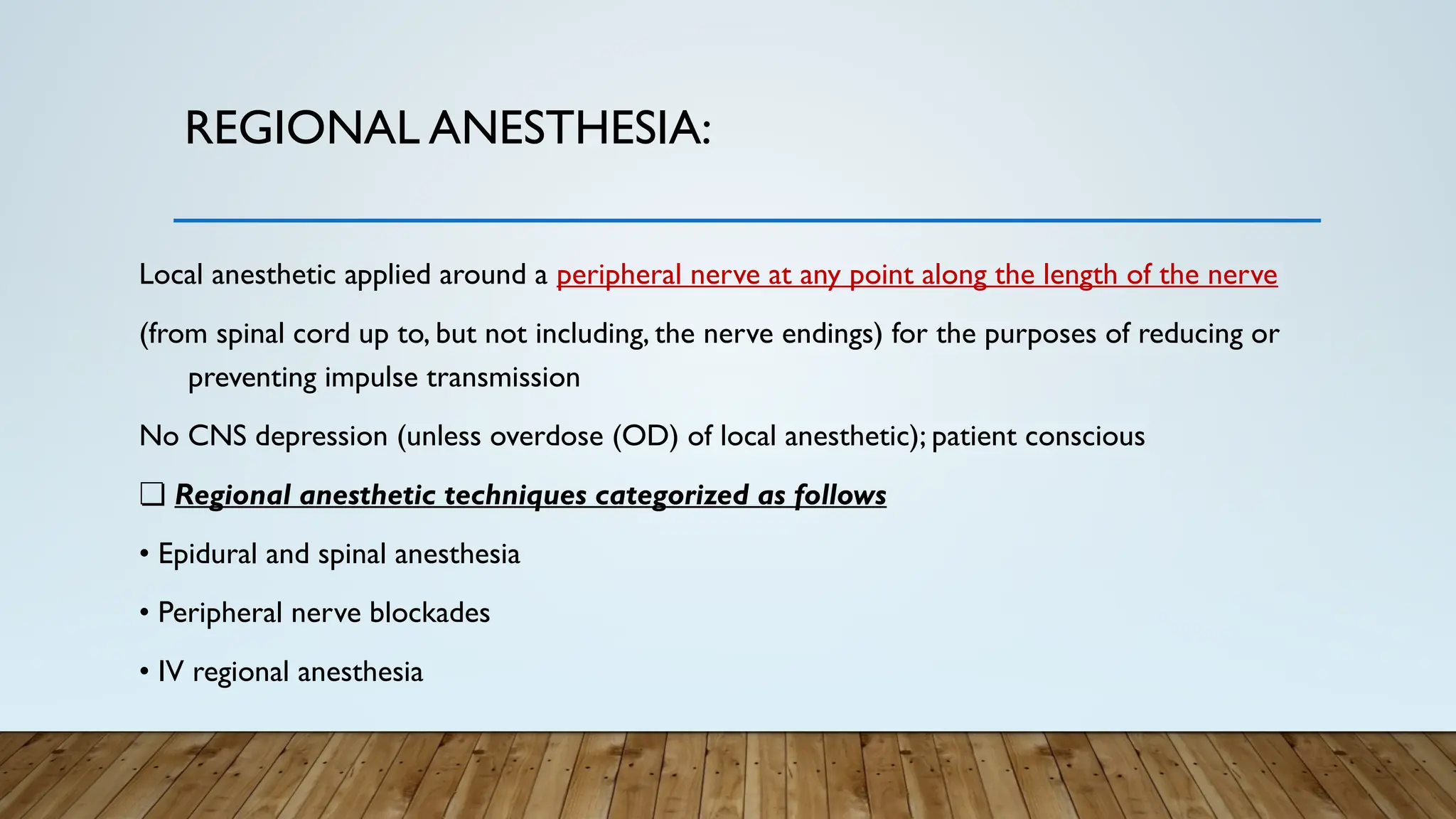 REGIONAL ANESTHESIA:

Local anesthetic applied around a peripheral nerve at any point along the length of the nerve

(from spinal cord up to, but not including, the nerve endings) for the purposes of reducing or preventing impulse transmission

No CNS depression (unless overdose (OD) of local anesthetic); patient conscious

❑ Regional anesthetic techniques categorized as follows

• Epidural and spinal anesthesia

• Peripheral nerve blockades

• IV regional anesthesia